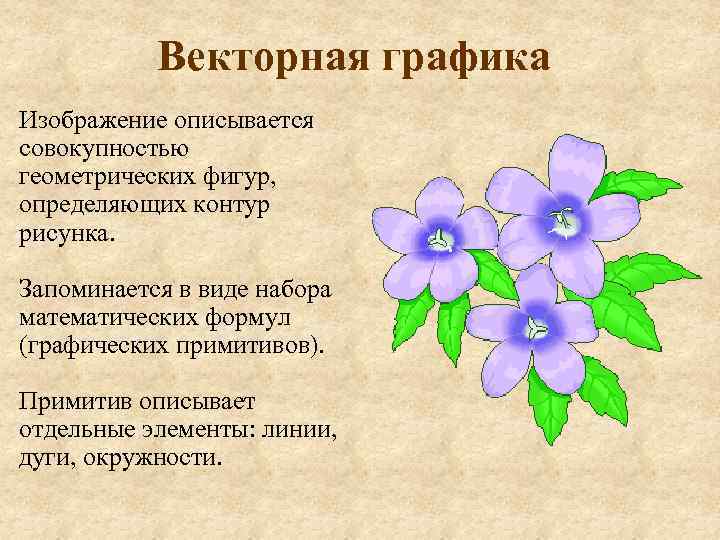 Векторная графика

Изображение описывается совокупностью геометрических фигур, определяющих контур рисунка.

Запоминается в виде набора математических формул (графических примитивов).

Примитив описывает отдельные элементы: линии, дуги, окружности.